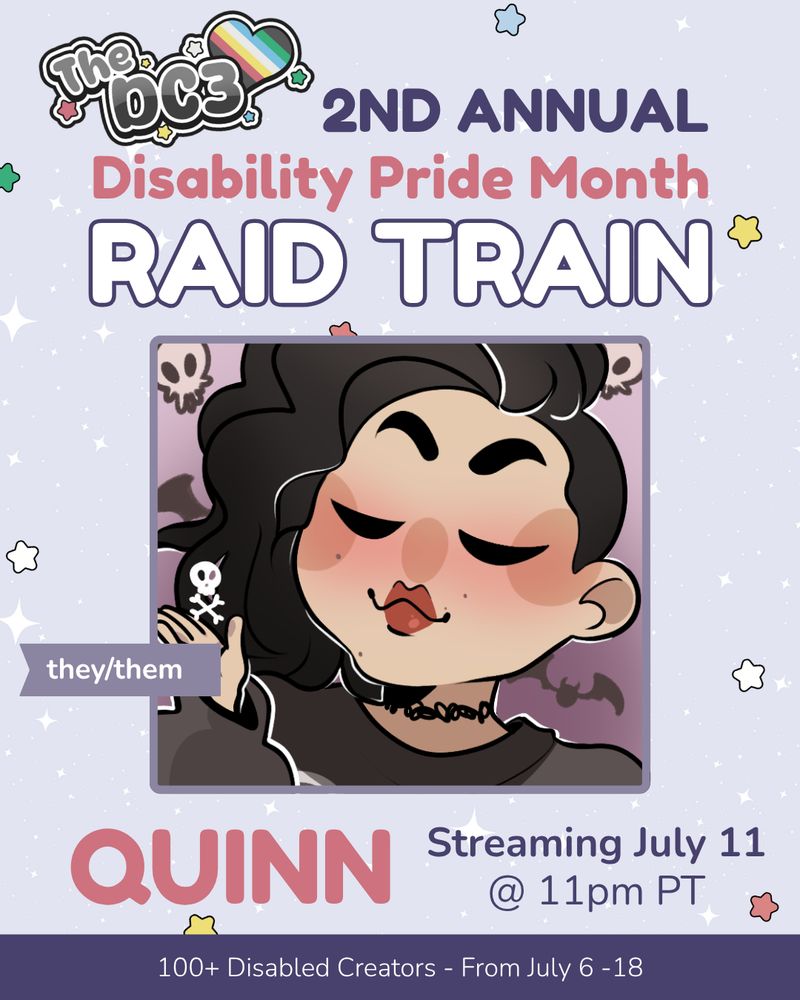 The DC3

2ND ANNUAL

Disability Pride Month

RAID TRAIN

they/them

QUINN

Streaming July 11
@ 11pm PT

100+ Disabled Creators - From July 6 -18